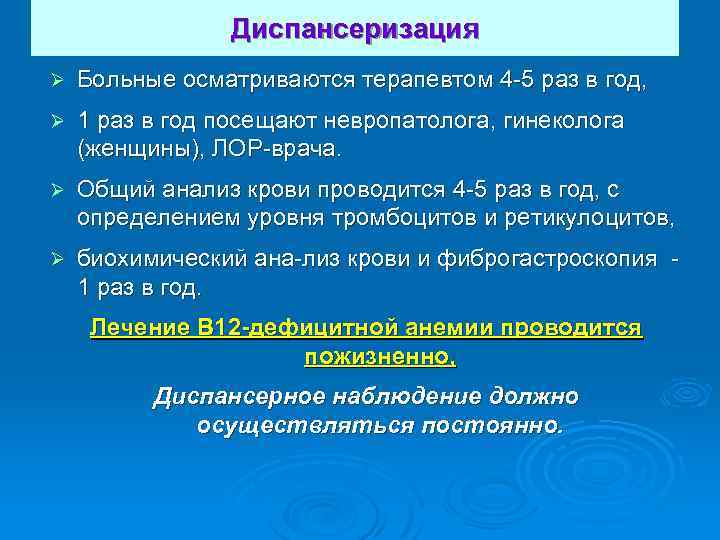 Диспансеризация

➢ Больные осматриваются терапевтом 4-5 раз в год,

➢ 1 раз в год посещают невропатолога, гинеколога (женщины), ЛОР-врача.

➢ Общий анализ крови проводится 4-5 раз в год, с определением уровня тромбоцитов и ретикулоцитов,

➢ биохимический ана-лиз крови и фиброгастроскопия - 1 раз в год.

Лечение В12-дефицитной анемии проводится пожизненно.

Диспансерное наблюдение должно осуществляться постоянно.